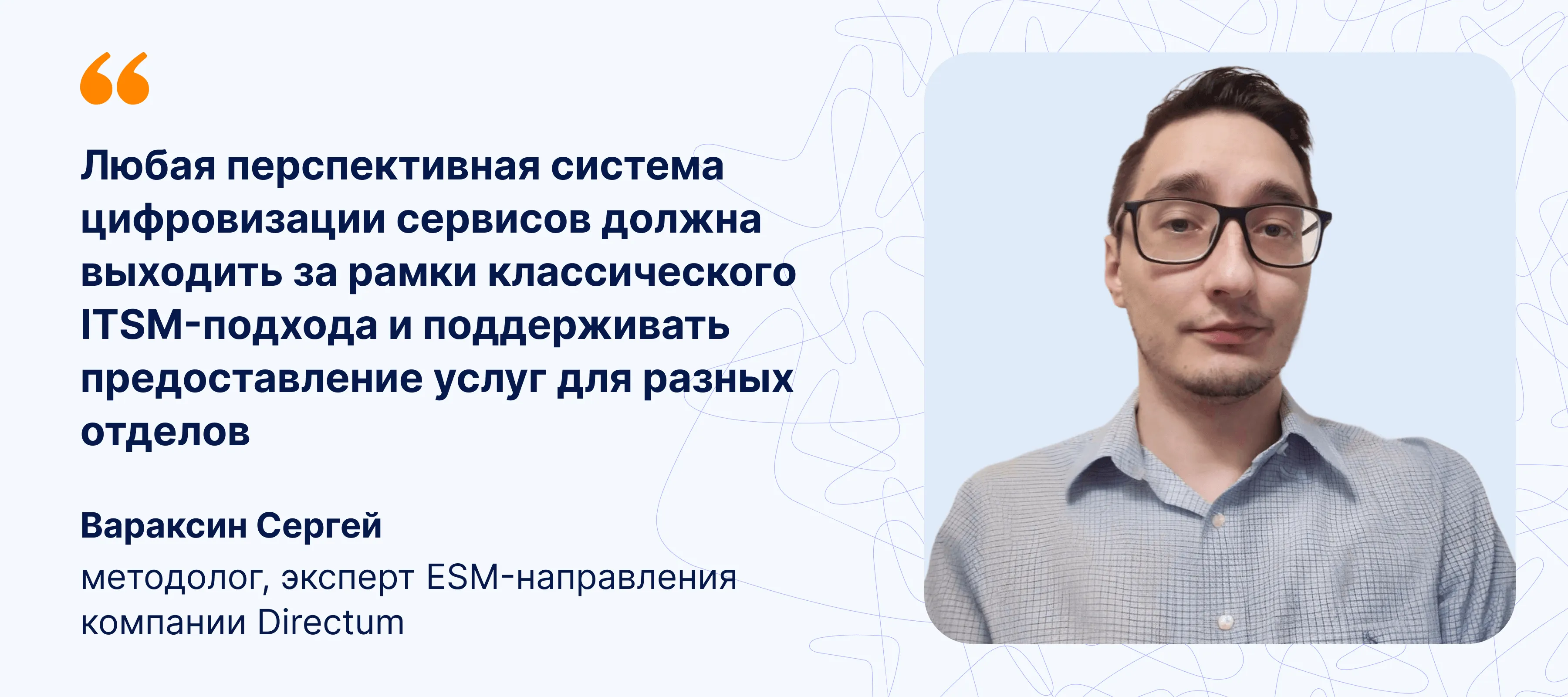 “

Любая перспективная система цифровизации сервисов должна выходить за рамки классического ITSM-подхода и поддерживать предоставление услуг для разных отделов

Вараксин Сергей
методолог, эксперт ESM-направления компании Directum